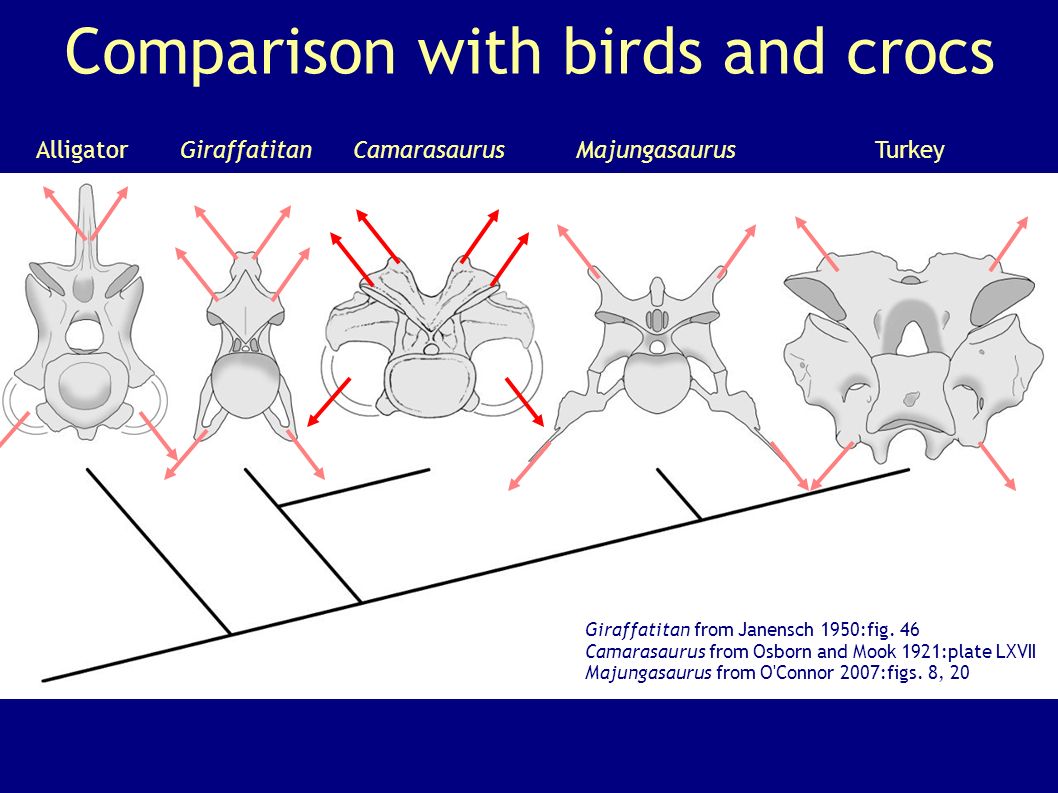 Comparison with birds and crocs

Alligator Giraffatitan Camarasaurus Majungasaurus Turkey

Giraffatitan from Janensch 1950:fig. 46
Camarasaurus from Osborn and Mook 1921:plate LXVII
Majungasaurus from O'Connor 2007:figs. 8, 20